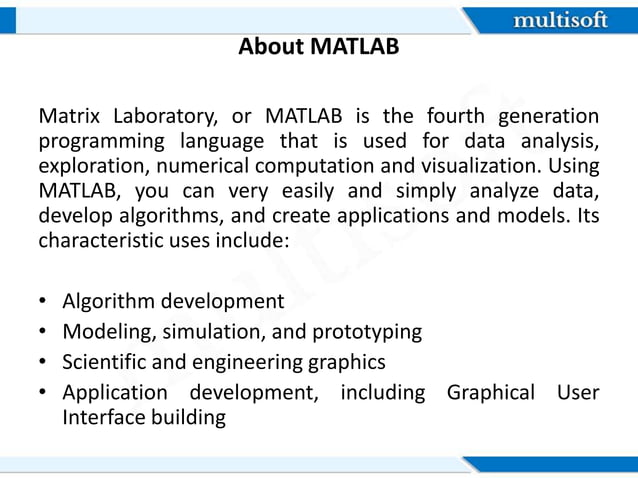 multisoft

About MATLAB

Matrix Laboratory, or MATLAB is the fourth generation programming language that is used for data analysis, exploration, numerical computation and visualization. Using MATLAB, you can very easily and simply analyze data, develop algorithms, and create applications and models. Its characteristic uses include:

• Algorithm development
• Modeling, simulation, and prototyping
• Scientific and engineering graphics
• Application development, including Graphical User Interface building